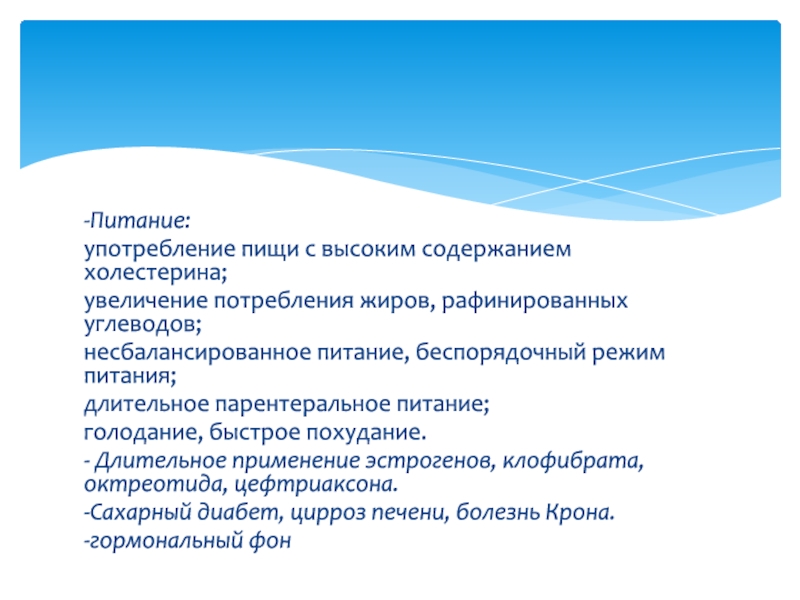 -Питание:
употребление пищи с высоким содержанием холестерина;
увеличение потребления жиров, рафинированных углеводов;
несбалансированное питание, беспорядочный режим питания;
длительное парентеральное питание;
голодание, быстрое похудание.
- Длительное применение эстрогенов, клофибрата, октреотида, цефтриаксона.
-Сахарный диабет, цирроз печени, болезнь Крона.
-гормональный фон